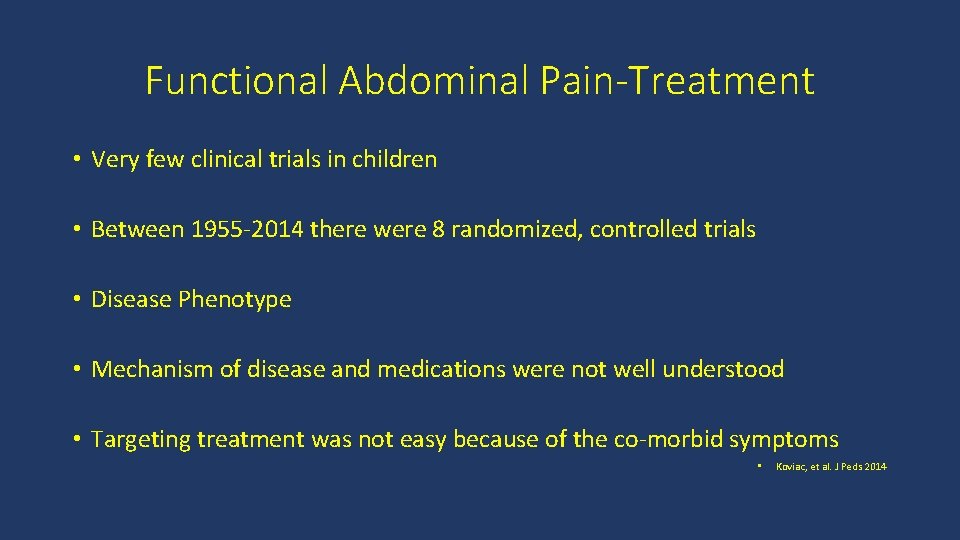 Functional Abdominal Pain-Treatment

• Very few clinical trials in children

• Between 1955-2014 there were 8 randomized, controlled trials

• Disease Phenotype

• Mechanism of disease and medications were not well understood

• Targeting treatment was not easy because of the co-morbid symptoms

• Koviac, et al. J Peds 2014